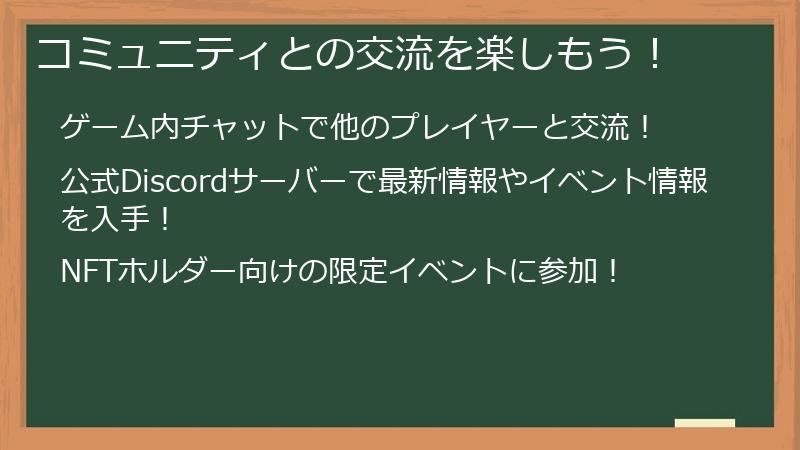 コミュニティとの交流を楽しもう！

ゲーム内チャットで他のプレイヤーと交流！

公式Discordサーバーで最新情報やイベント情報を入手！

NFTホルダー向けの限定イベントに参加！